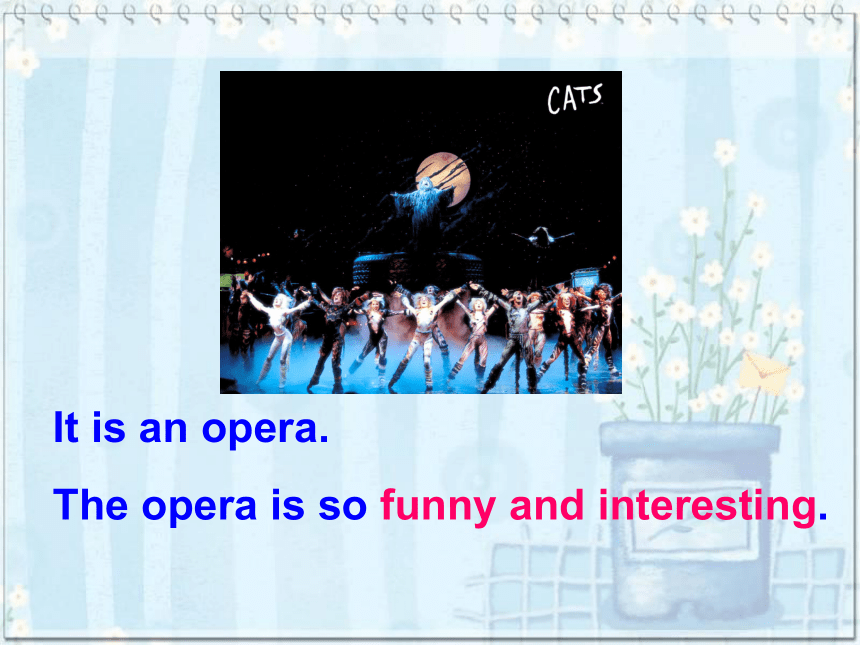 CATS

It is an opera.

The opera is so funny and interesting.